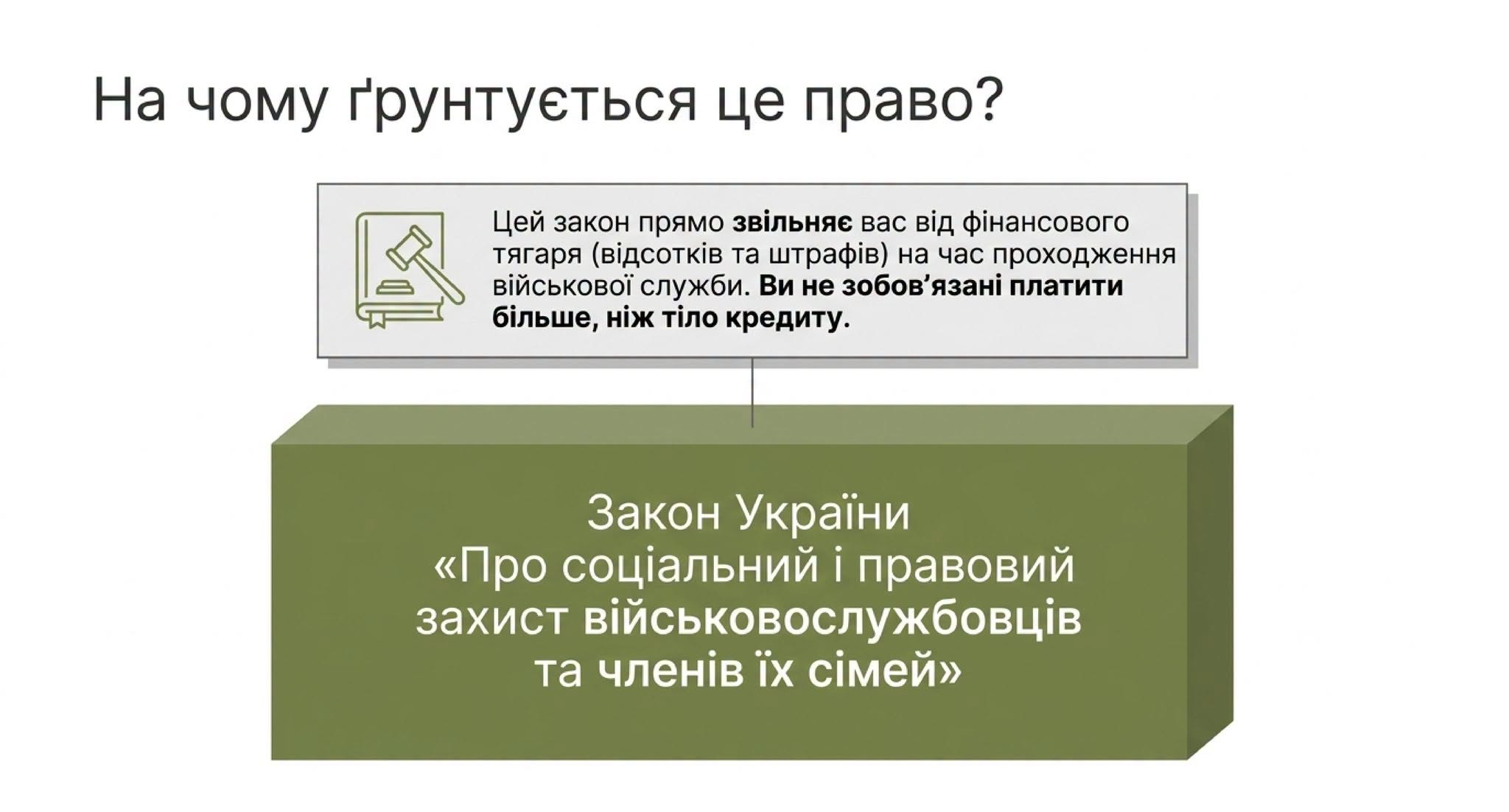 На чому ґрунтується це право?

Цей закон прямо звільняє вас від фінансового тягаря (відсотків та штрафів) на час проходження військової служби. Ви не зобов'язані платити більше, ніж тіло кредиту.

Закон України
«Про соціальний і правовий захист військовослужбовців та членів їх сімей»